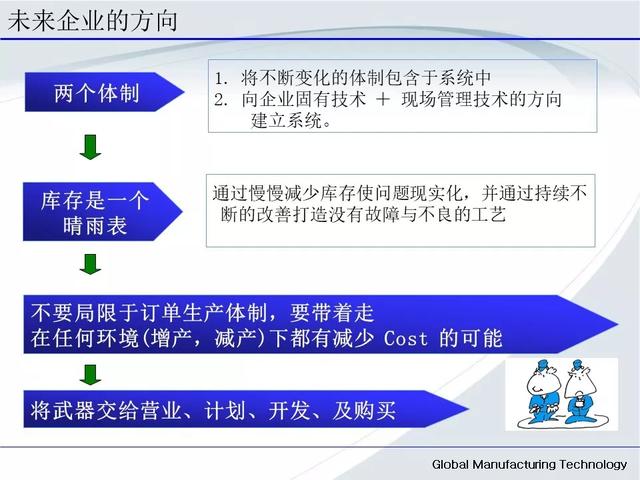 未来企业的方向

两个体制

1. 将不断变化的体制包含于系统中
2. 向企业固有技术 ＋ 现场管理技术的方向建立系统。

库存是一个晴雨表

通过慢慢减少库存使问题现实化，并通过持续不断的改善打造没有故障与不良的工艺

不要局限于订单生产体制，要带着走
在任何环境(增产，减产)下都有减少 Cost 的可能

将武器交给营业、计划、开发、及购买

Global Manufacturing Technology